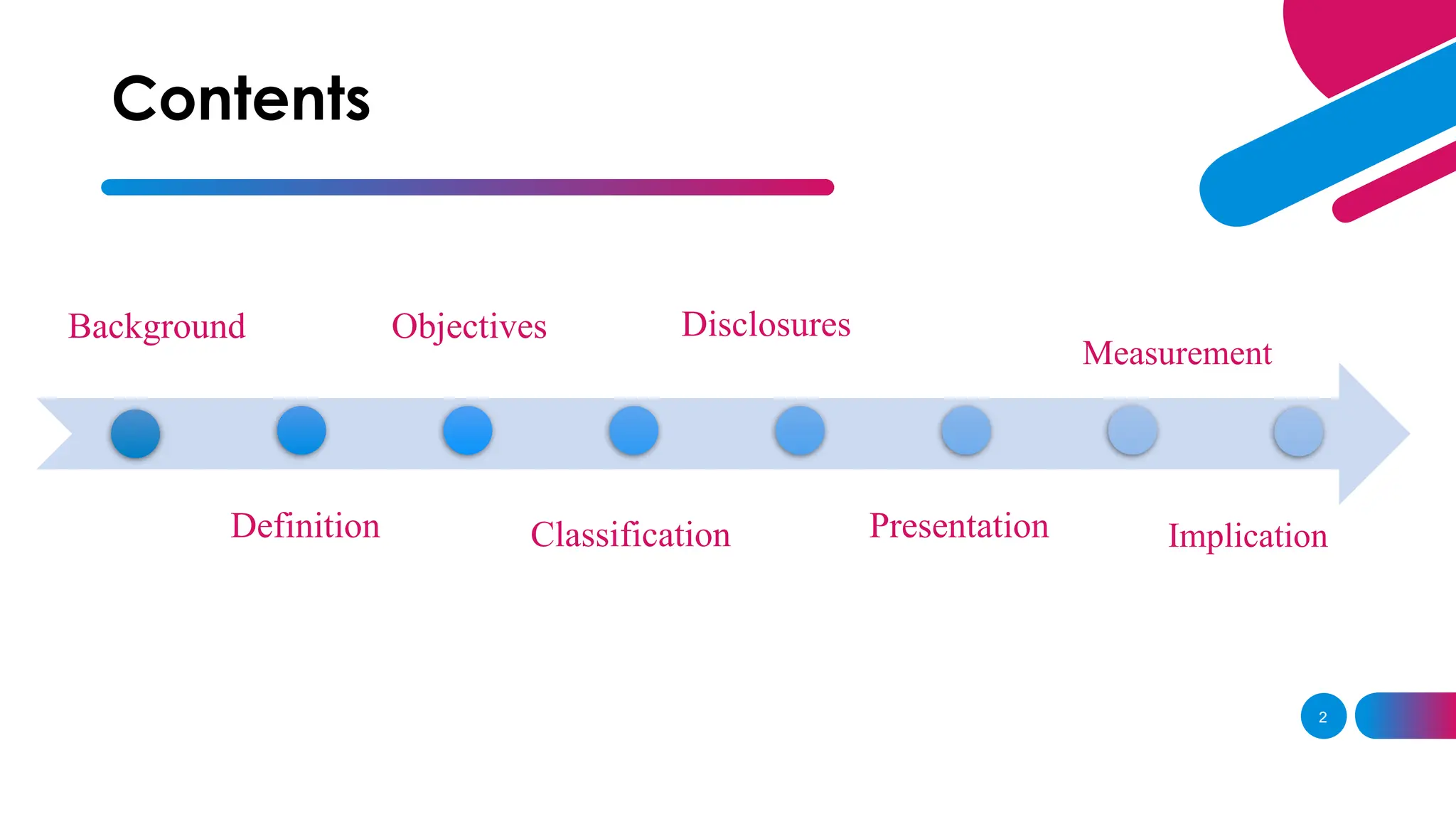 Contents

Background

Definition

Objectives

Classification

Disclosures

Presentation

Measurement

Implication

2